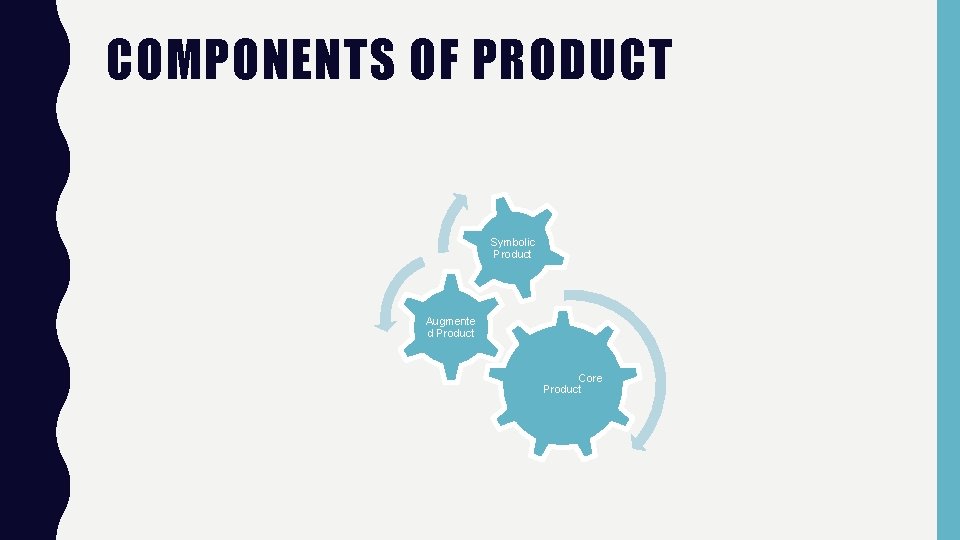 COMPONENTS OF PRODUCT

Symbolic Product

Augmente d Product

Core Product